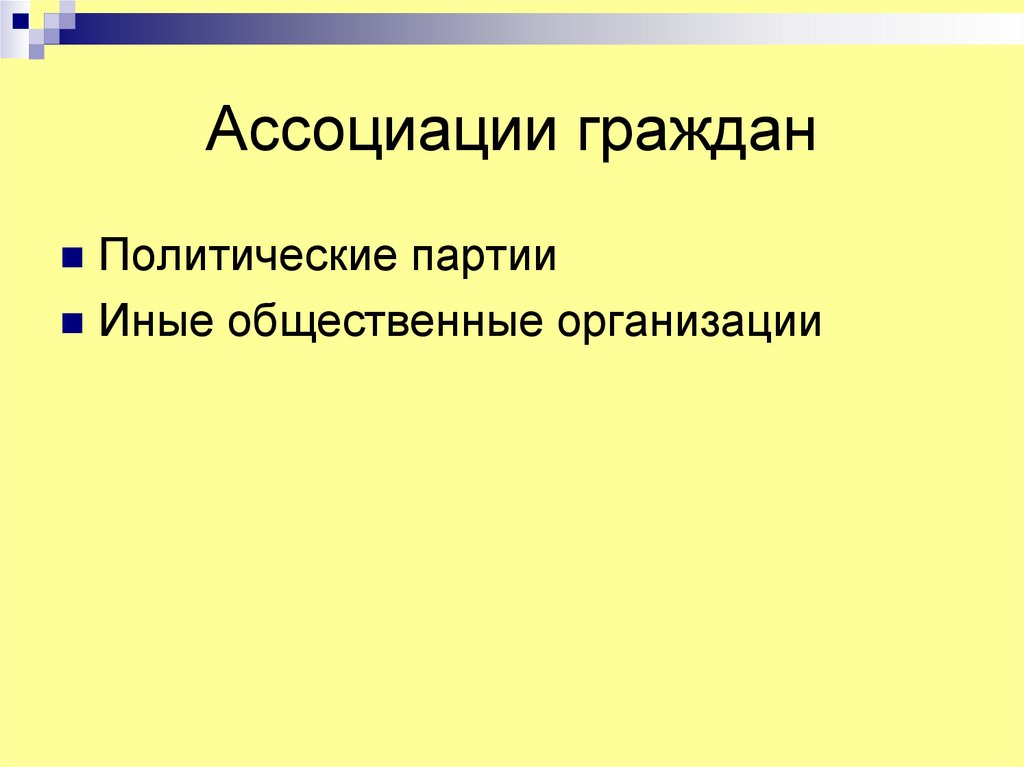 Ассоциации граждан

Политические партии
Иные общественные организации